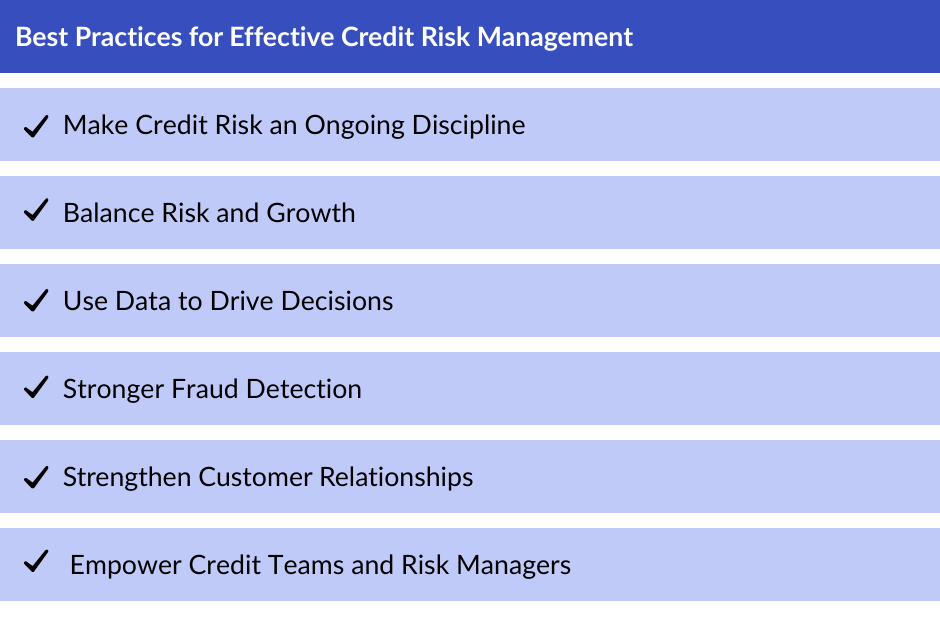 Best Practices for Effective Credit Risk Management

✓ Make Credit Risk an Ongoing Discipline

✓ Balance Risk and Growth

✓ Use Data to Drive Decisions

✓ Stronger Fraud Detection

✓ Strengthen Customer Relationships

✓ Empower Credit Teams and Risk Managers